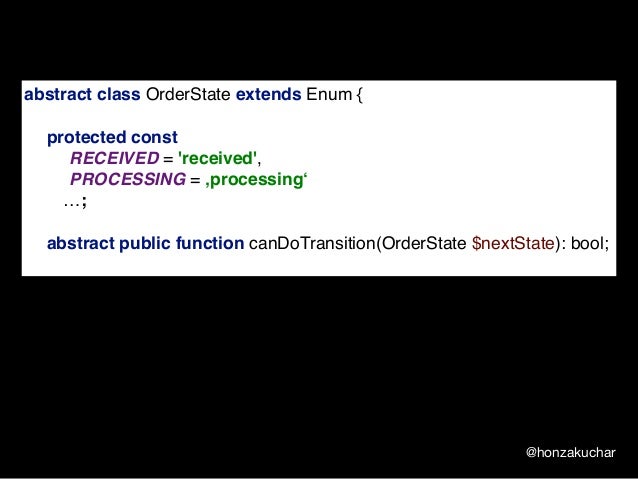 abstract class OrderState extends Enum {

protected const
RECEIVED = 'received',
PROCESSING = ‚processing‘
…;

abstract public function canDoTransition(OrderState $nextState): bool;

@honzakuchar